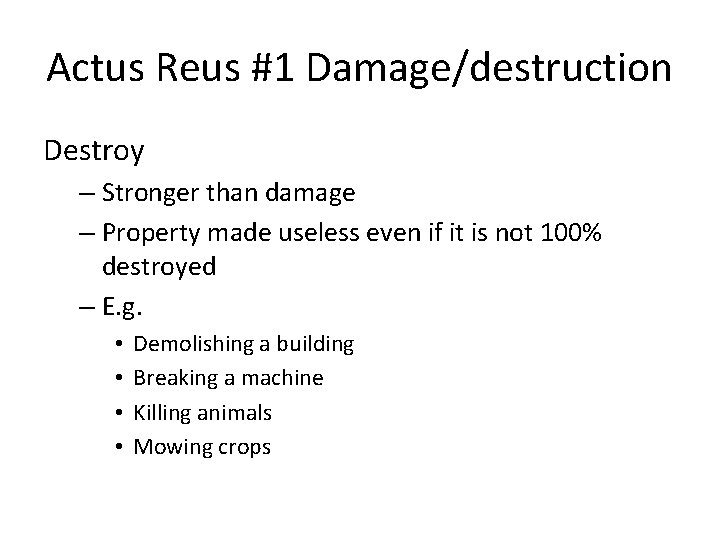 Actus Reus #1 Damage/destruction

Destroy

– Stronger than damage

– Property made useless even if it is not 100% destroyed

– E.g.

• Demolishing a building

• Breaking a machine

• Killing animals

• Mowing crops